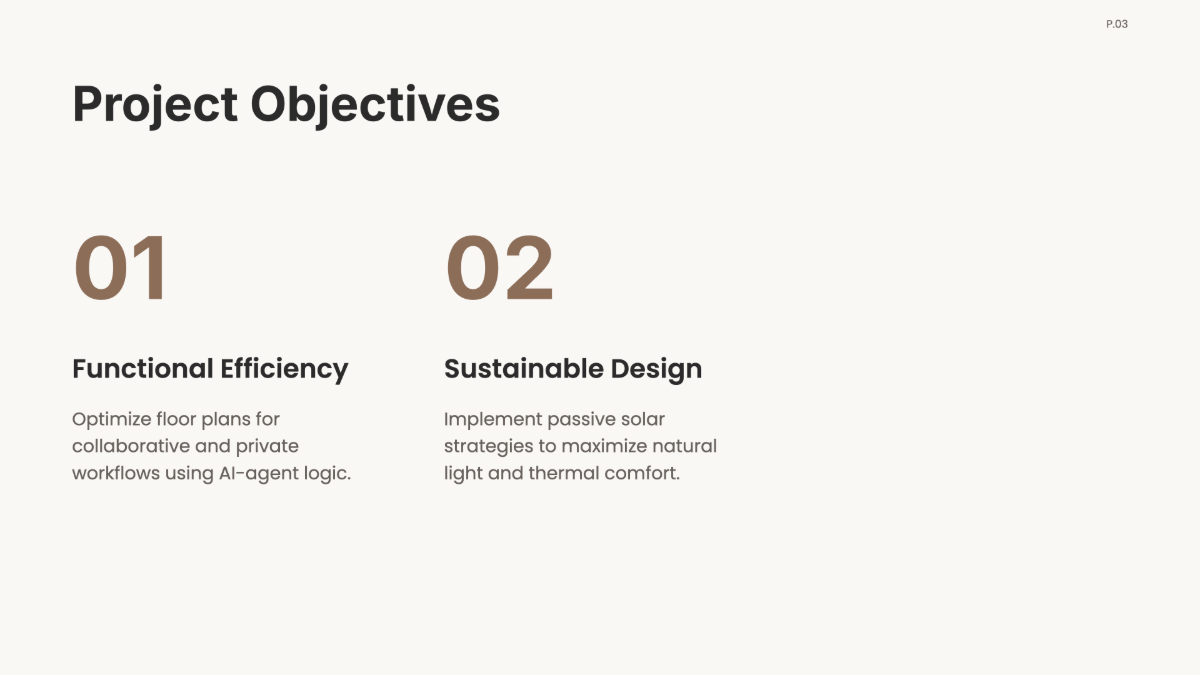 P.03

Project Objectives

01

Functional Efficiency

Optimize floor plans for collaborative and private workflows using AI-agent logic.

02

Sustainable Design

Implement passive solar strategies to maximize natural light and thermal comfort.